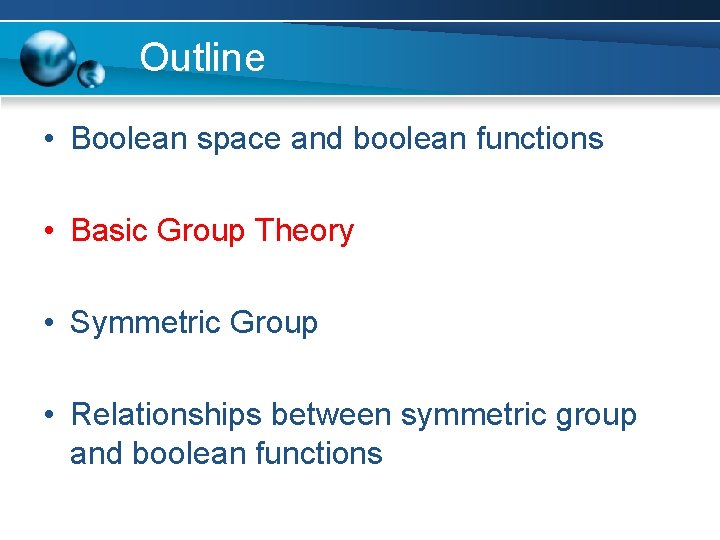 Outline

• Boolean space and boolean functions

• Basic Group Theory

• Symmetric Group

• Relationships between symmetric group and boolean functions